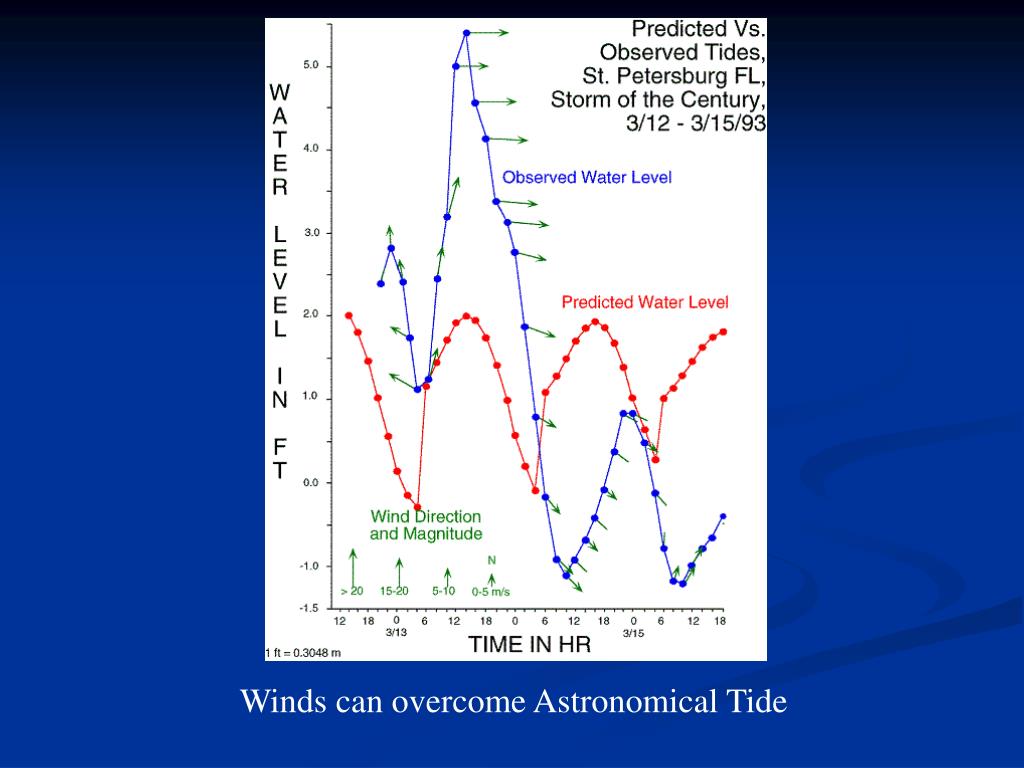 Predicted Vs. Observed Tides, St. Petersburg FL, Storm of the Century, 3/12 - 3/15/93

WATER LEVEL IN FT

5.0
4.0
3.0
2.0
1.0
0.0
-1.0
-1.5

Observed Water Level

Predicted Water Level

Wind Direction and Magnitude

N

> 20
15-20
5-10
0-5 m/s

12 18 0 6 12 18 0 6 12 18 0 6 12 18
3/13
3/15

TIME IN HR

1 ft = 0.3048 m

Winds can overcome Astronomical Tide